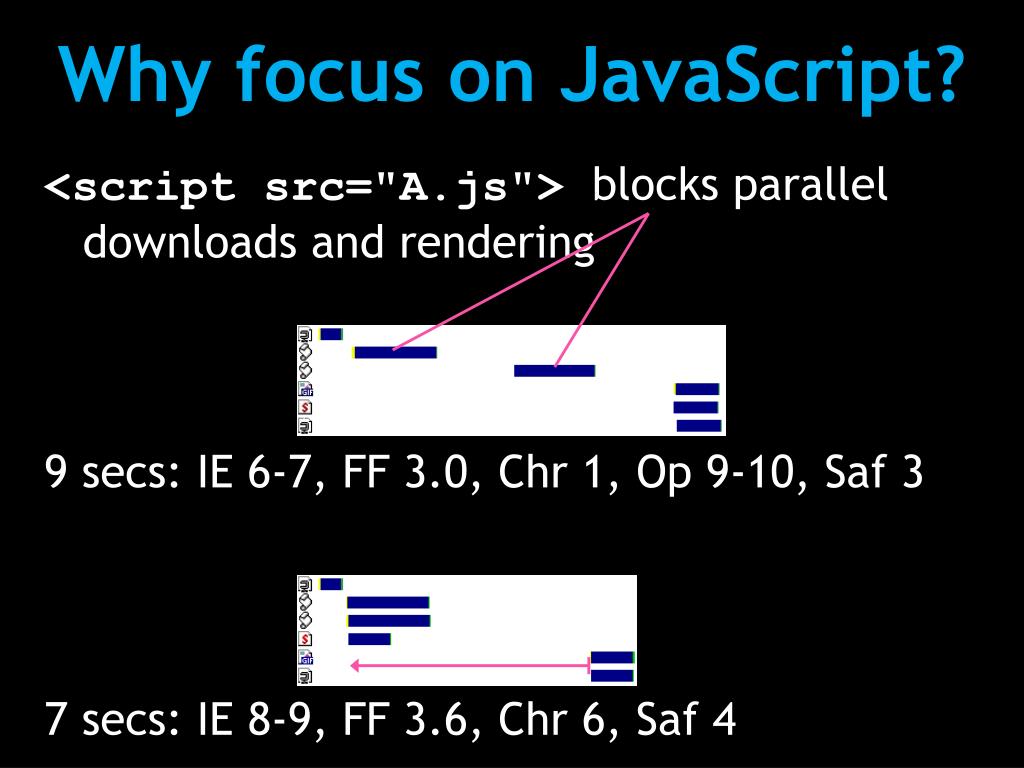 Why focus on JavaScript?

<script src="A.js"> blocks parallel downloads and rendering

9 secs: IE 6-7, FF 3.0, Chr 1, Op 9-10, Saf 3

7 secs: IE 8-9, FF 3.6, Chr 6, Saf 4